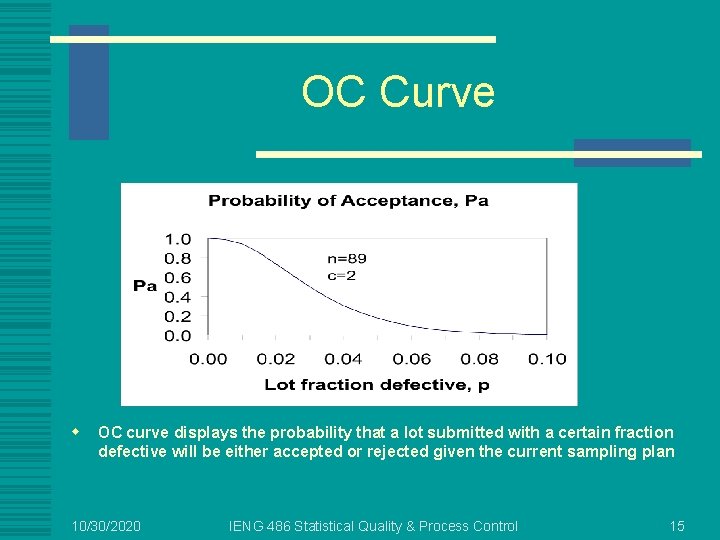 OC Curve

Probability of Acceptance, Pa

1.0
0.8
0.6
0.4
0.2
0.0

Pa

n=89
c=2

0.00 0.02 0.04 0.06 0.08 0.10

Lot fraction defective, p

OC curve displays the probability that a lot submitted with a certain fraction defective will be either accepted or rejected given the current sampling plan

10/30/2020 IENG 486 Statistical Quality & Process Control 15